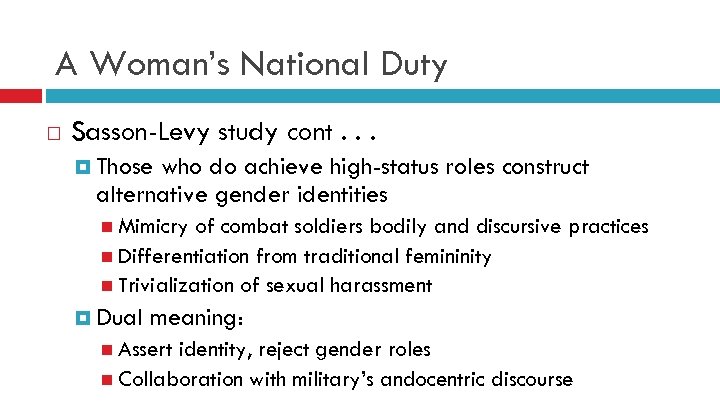 A Woman's National Duty

Sasson-Levy study cont . . .

Those who do achieve high-status roles construct alternative gender identities

Mimicry of combat soldiers bodily and discursive practices

Differentiation from traditional femininity

Trivialization of sexual harassment

Dual meaning:

Assert identity, reject gender roles

Collaboration with military's andocentric discourse